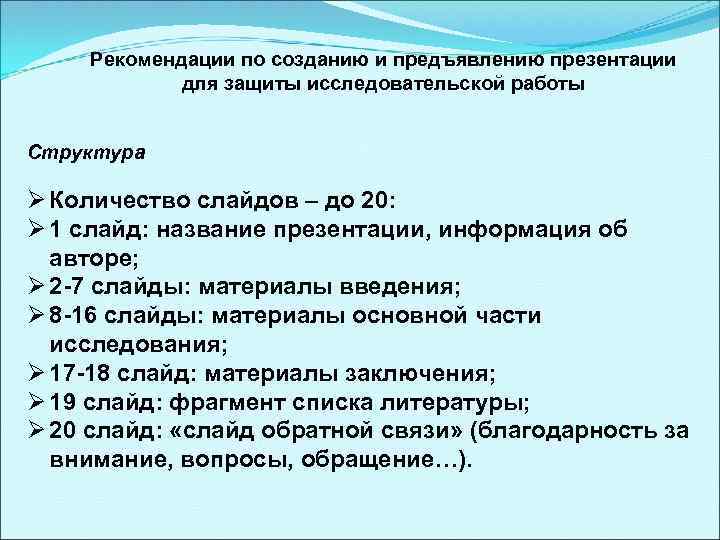 Рекомендации по созданию и предъявлению презентации для защиты исследовательской работы

Структура

➢ Количество слайдов – до 20:
➢ 1 слайд: название презентации, информация об авторе;
➢ 2-7 слайды: материалы введения;
➢ 8-16 слайды: материалы основной части исследования;
➢ 17-18 слайд: материалы заключения;
➢ 19 слайд: фрагмент списка литературы;
➢ 20 слайд: «слайд обратной связи» (благодарность за внимание, вопросы, обращение…).